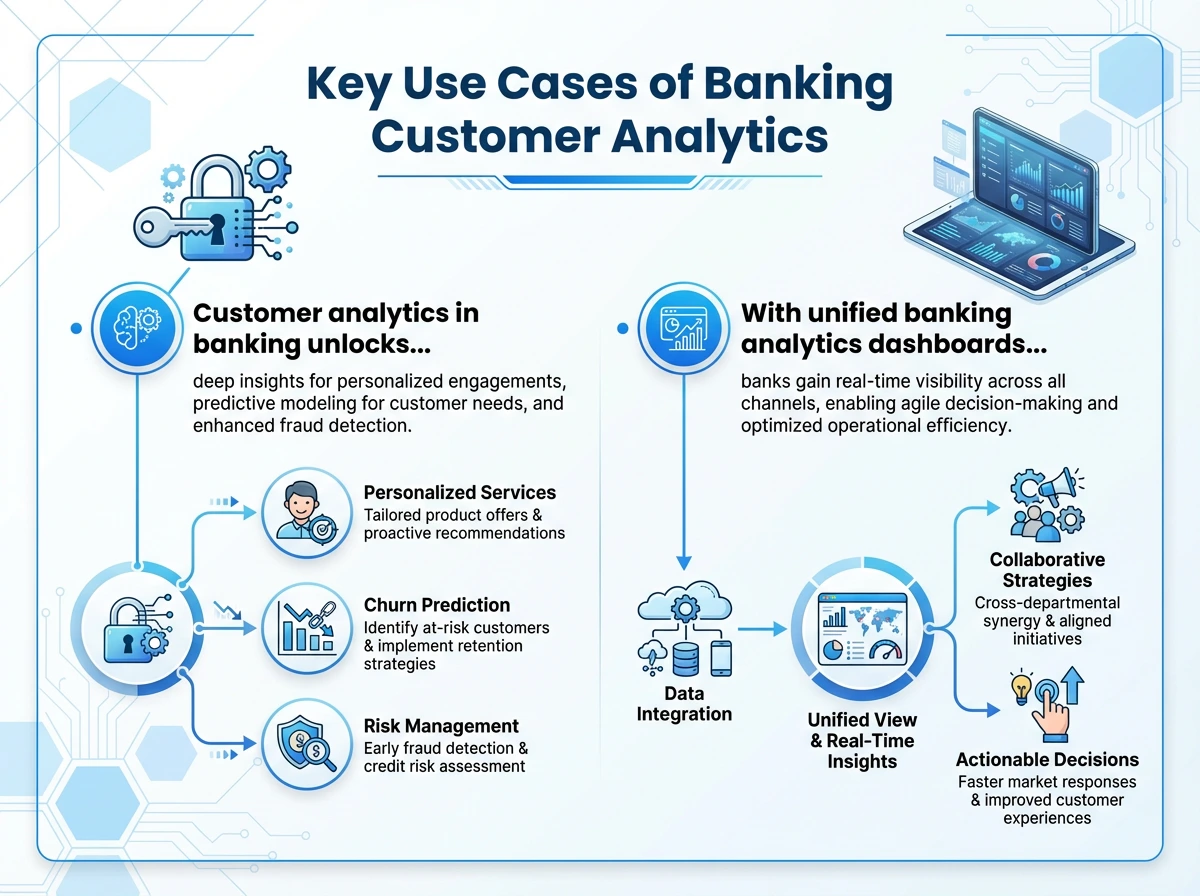 Key Use Cases of Banking Customer Analytics

Customer analytics in banking unlocks...

deep insights for personalized engagements, predictive modeling for customer needs, and enhanced fraud detection.

Personalized Services
Tailored product offers & proactive recommendations

Churn Prediction
Identify at-risk customers & implement retention strategies

Risk Management
Early fraud detection & credit risk assessment

With unified banking analytics dashboards...

banks gain real-time visibility across all channels, enabling agile decision-making and optimized operational efficiency.

Data Integration

Unified View & Real-Time Insights

Collaborative Strategies
Cross-departmental synergy & aligned initiatives

Actionable Decisions
Faster market responses & improved customer experiences